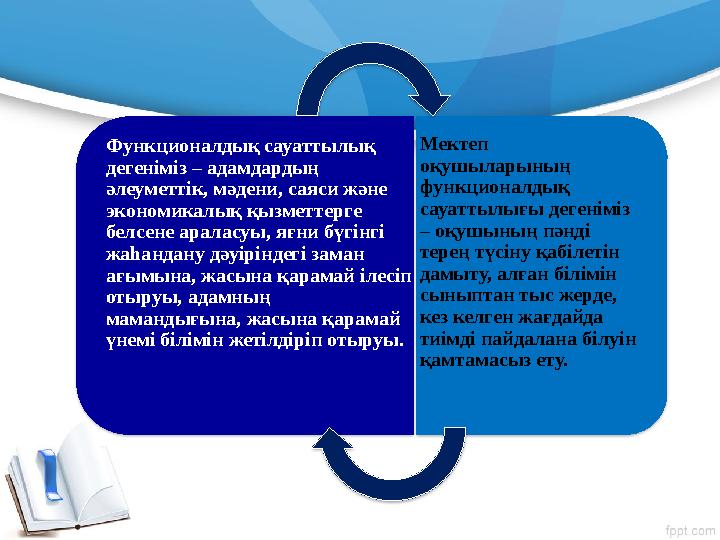 Функционалдық сауаттылық дегеніміз – адамдардың әлеуметтік, мәдени, саяси және экономикалық қызметтерге белсене араласуы, яғни бүгінгі жаһандану дәуіріндегі заман ағымына, жасына қарамай ілесіп отыруы, адамның мамандығына, жасына қарамай үнемі білімін жетілдіріп отыруы.

Мектеп оқушыларының функционалдық сауаттылығы дегеніміз – оқушының пәнді терең түсіну қабілетін дамыту, алған білімін сыныптан тыс жерде, кез келген жағдайда тиімді пайдалана білуін қамтамасыз ету.

fppt.com